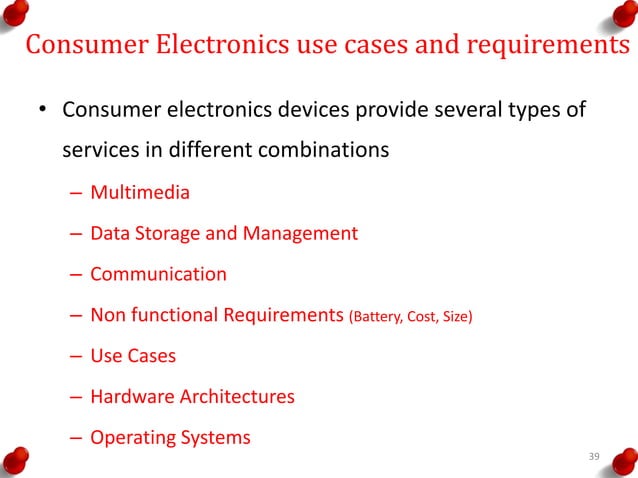 Consumer Electronics use cases and requirements

• Consumer electronics devices provide several types of services in different combinations

– Multimedia

– Data Storage and Management

– Communication

– Non functional Requirements (Battery, Cost, Size)

– Use Cases

– Hardware Architectures

– Operating Systems

39